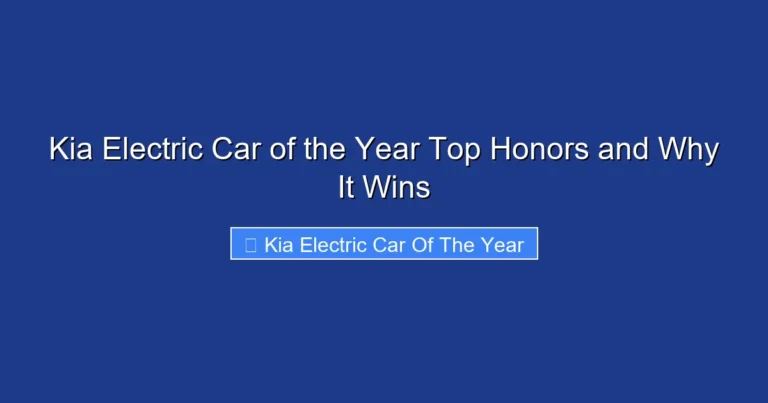 Kia Electric Car of the Year Top Honors and Why It Wins

Kia Electric Car Of The Year